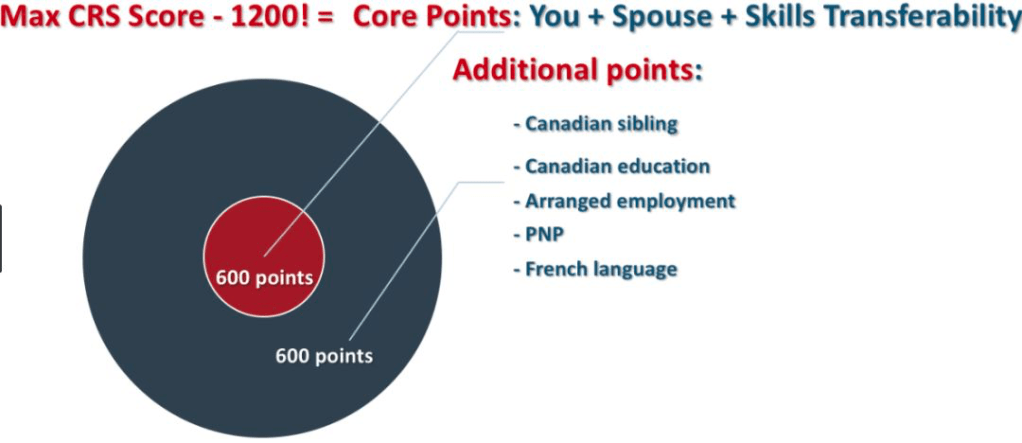 Max CRS Score - 1200! = Core Points: You + Spouse + Skills Transferability

Additional points:

- Canadian sibling
- Canadian education
- Arranged employment
- PNP
- French language

600 points

600 points